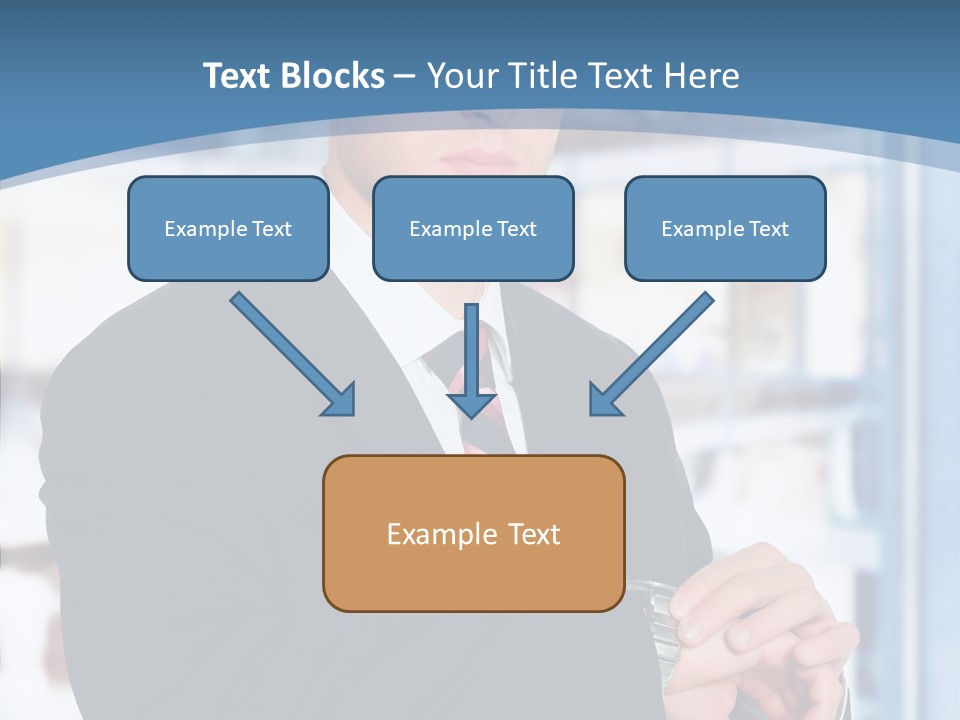 Text Blocks – Your Title Text Here

Example Text

Example Text

Example Text

Example Text